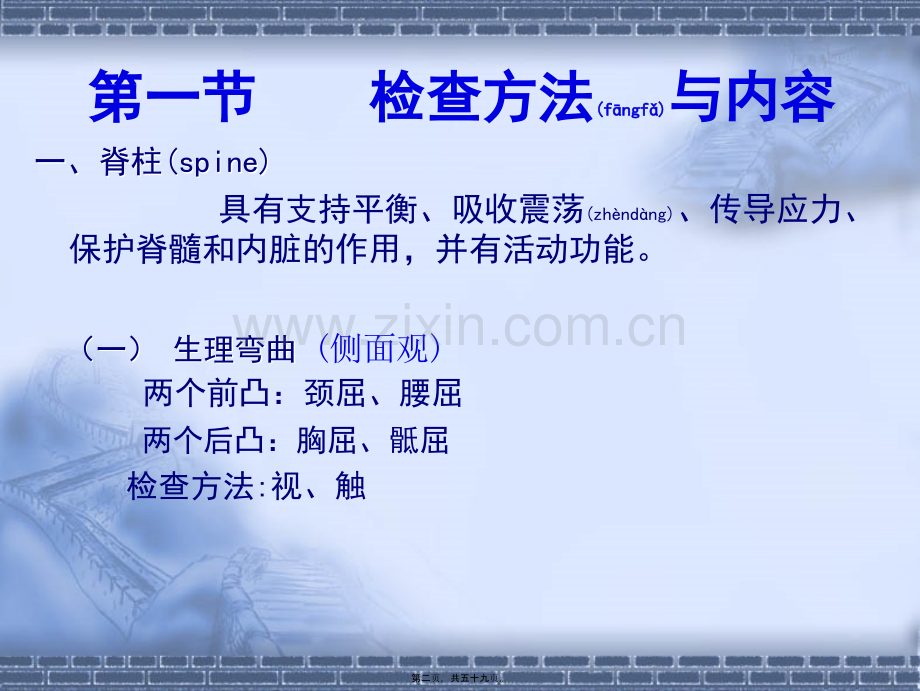 第一节　　检查方法(fāngfǎ)与内容

一、脊柱(spine)

具有支持平衡、吸收震荡(zhèndàng)、传导应力、保护脊髓和内脏的作用，并有活动功能。

www.zixin.com.cn

（一） 生理弯曲（侧面观）

两个前凸：颈屈、腰屈

两个后凸：胸屈、骶屈

检查方法:视、触

第二页，共五十九页。